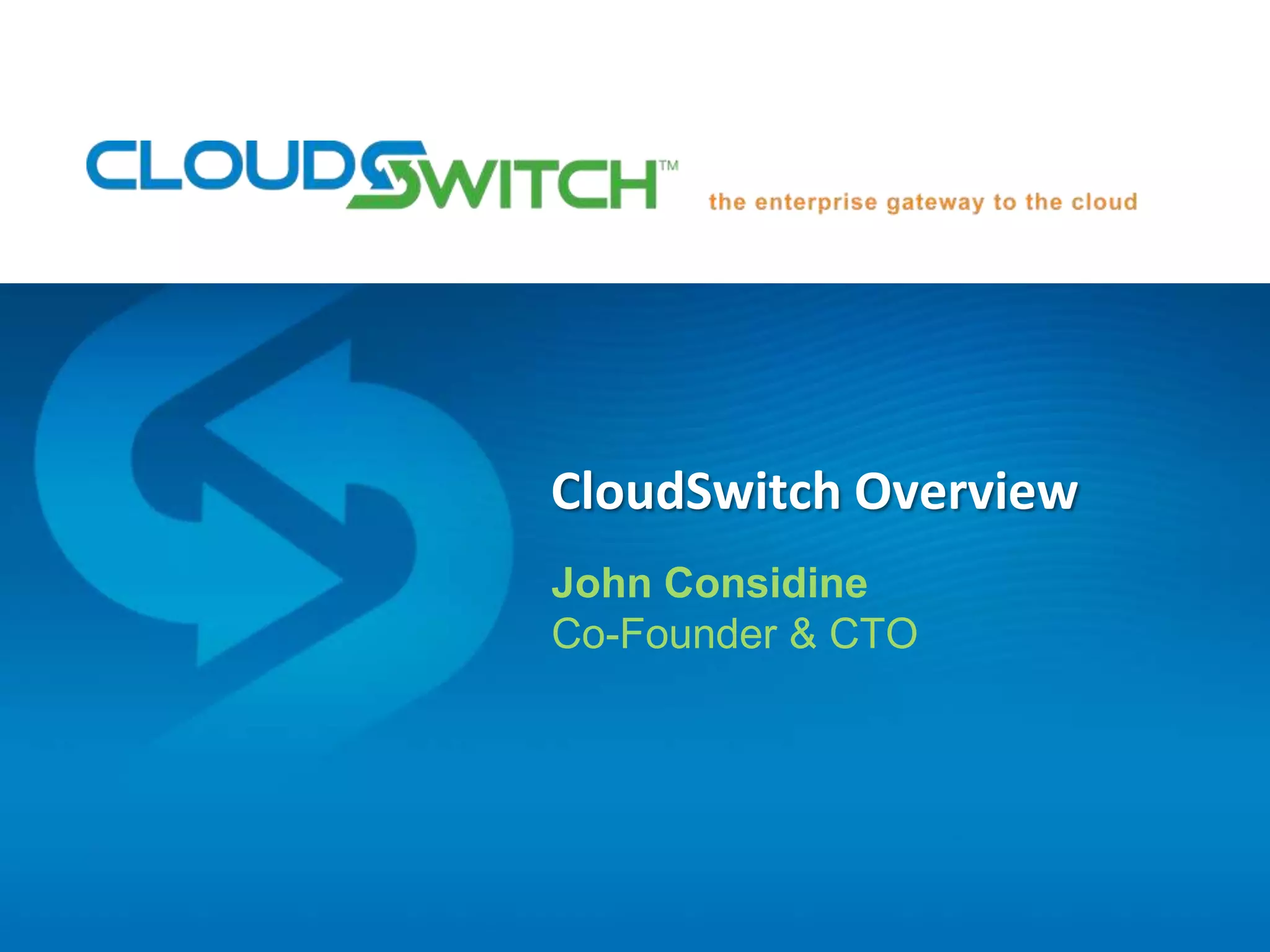 CLOUDSWITCH™ the enterprise gateway to the cloud

CloudSwitch Overview

John Considine
Co-Founder & CTO